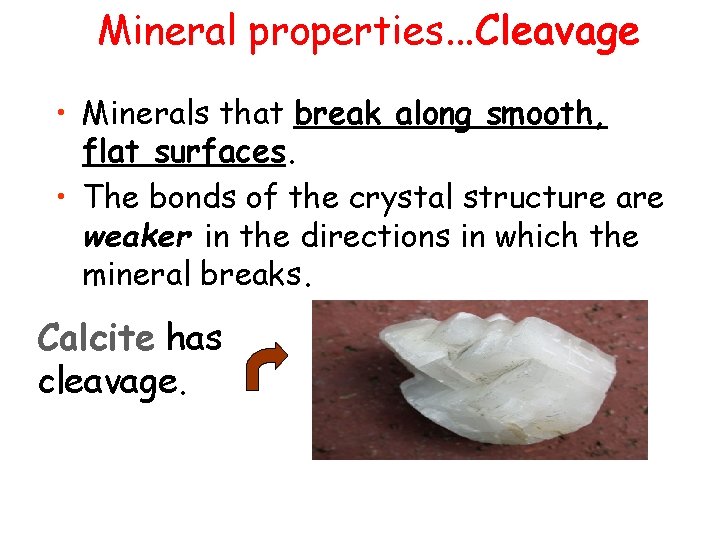 Mineral properties…Cleavage

• Minerals that break along smooth, flat surfaces.
• The bonds of the crystal structure are weaker in the directions in which the mineral breaks.

Calcite has cleavage.